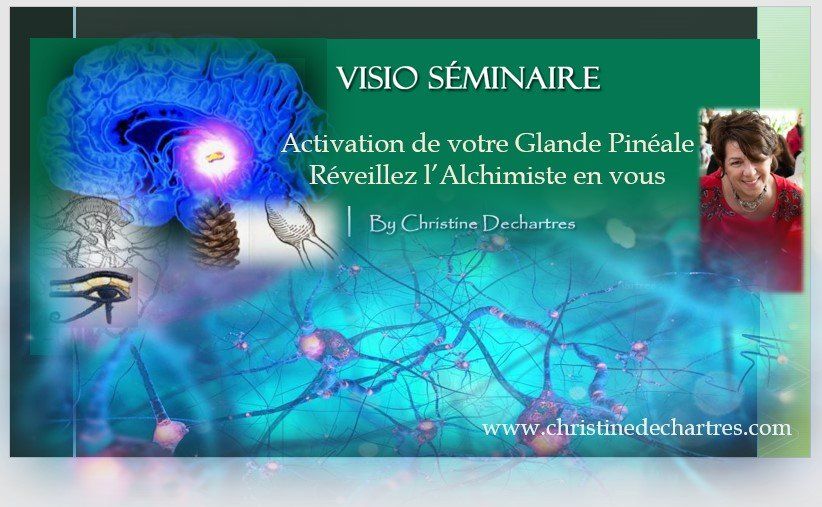 VISIO SÉMINAIRE

Activation de votre Glande Pinéale
Réveillez l'Alchimiste en vous

By Christine Dechartres

www.christinedechartres.com